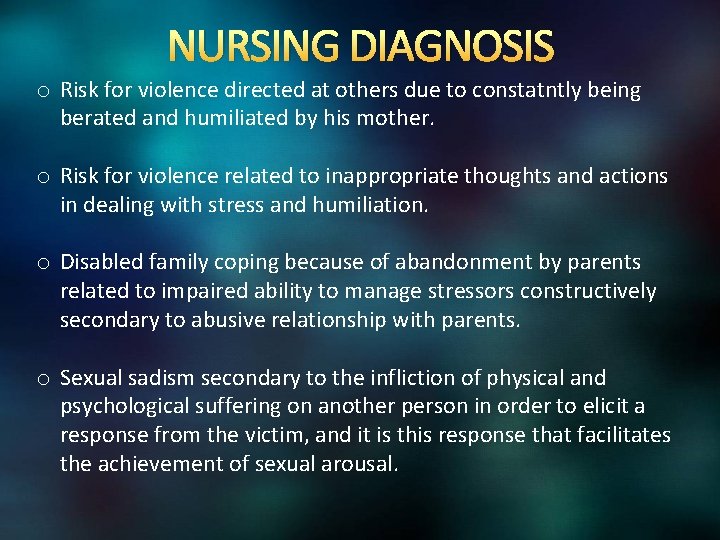 NURSING DIAGNOSIS

o Risk for violence directed at others due to constatntly being berated and humiliated by his mother.

o Risk for violence related to inappropriate thoughts and actions in dealing with stress and humiliation.

o Disabled family coping because of abandonment by parents related to impaired ability to manage stressors constructively secondary to abusive relationship with parents.

o Sexual sadism secondary to the infliction of physical and psychological suffering on another person in order to elicit a response from the victim, and it is this response that facilitates the achievement of sexual arousal.